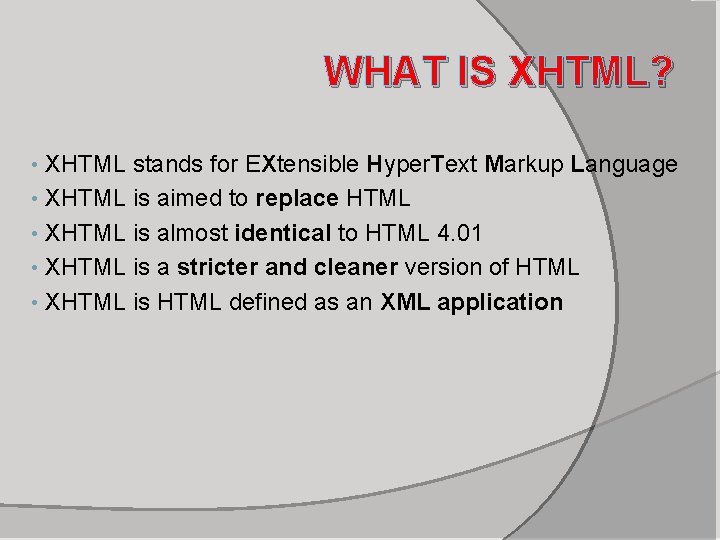 WHAT IS XHTML?

• XHTML stands for EXtensible HyperText Markup Language
• XHTML is aimed to replace HTML
• XHTML is almost identical to HTML 4.01
• XHTML is a stricter and cleaner version of HTML
• XHTML is HTML defined as an XML application